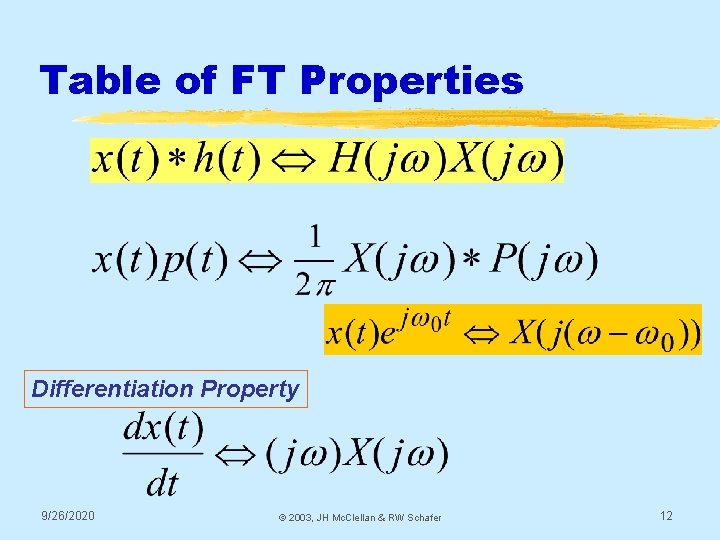 Table of FT Properties

$x(t) * h(t) \Leftrightarrow H(j\omega)X(j\omega)$

$x(t)p(t) \Leftrightarrow \frac{1}{2\pi} X(j\omega) * P(j\omega)$

$x(t)e^{j\omega_0 t} \Leftrightarrow X(j(\omega - \omega_0))$

Differentiation Property

$\frac{dx(t)}{dt} \Leftrightarrow (j\omega)X(j\omega)$

9/26/2020

© 2003, JH McClellan & RW Schafer

12